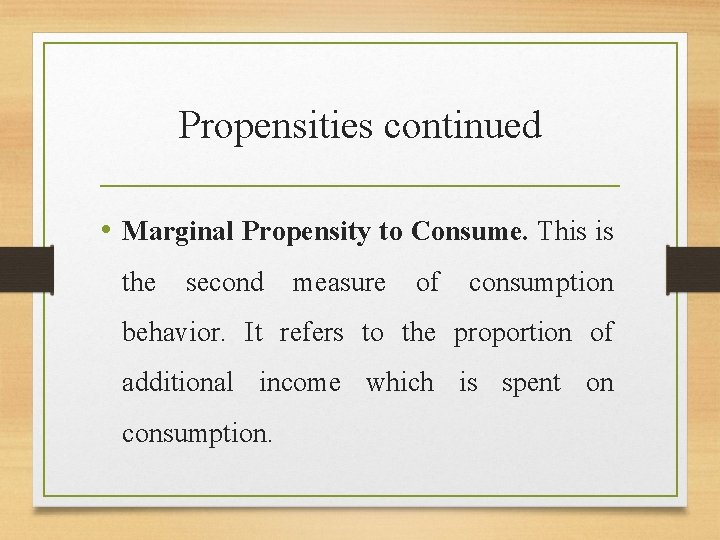 Propensities continued

• Marginal Propensity to Consume. This is the second measure of consumption behavior. It refers to the proportion of additional income which is spent on consumption.